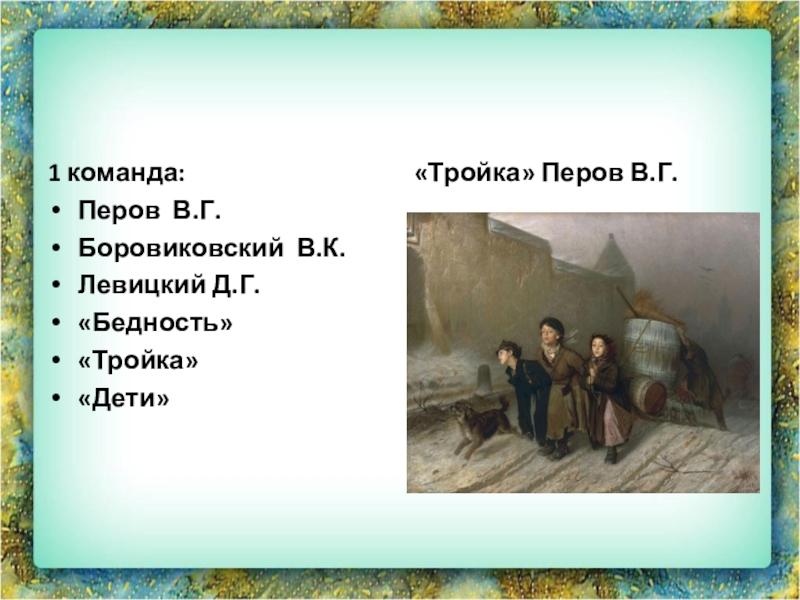 1 команда:
- Перов В.Г.
- Боровиковский В.К.
- Левицкий Д.Г.
- «Бедность»
- «Тройка»
- «Дети»

«Тройка» Перов В.Г.